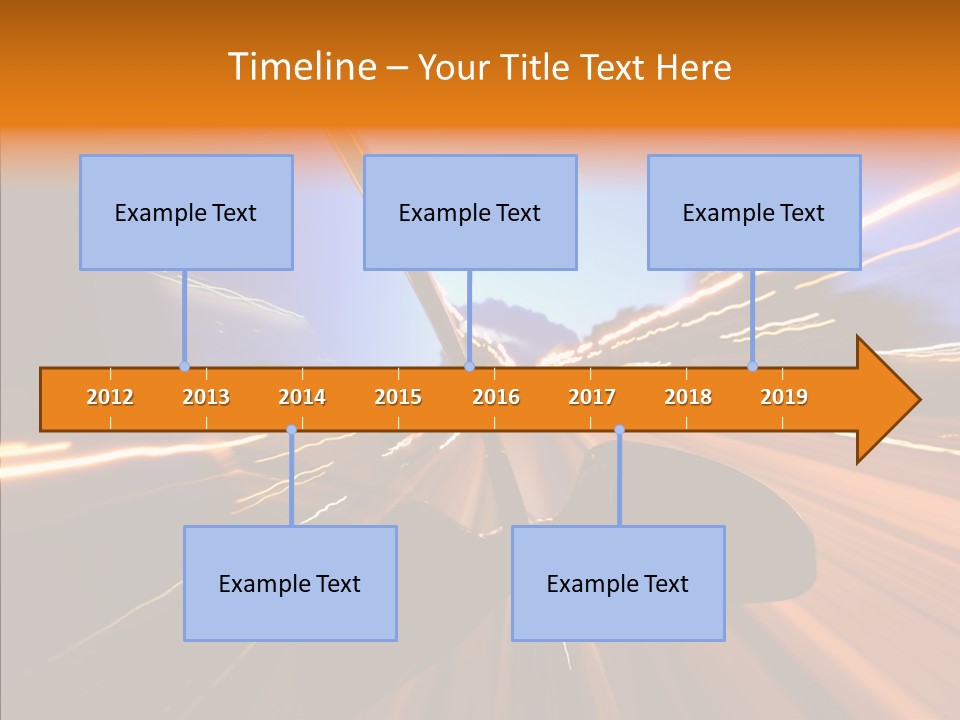 Timeline – Your Title Text Here

Example Text

Example Text

Example Text

2012 2013 2014 2015 2016 2017 2018 2019

Example Text

Example Text